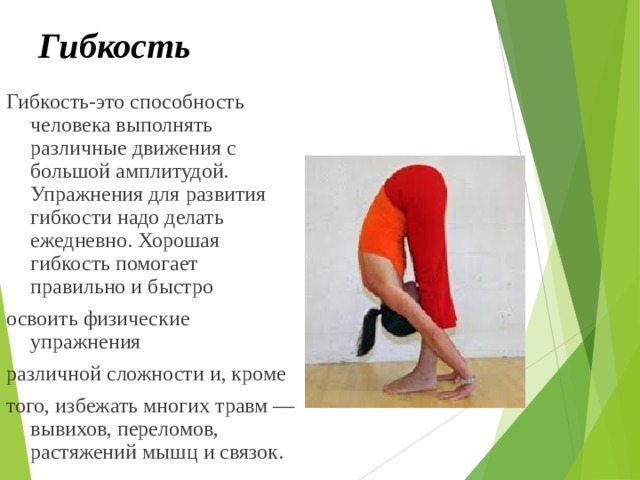 Гибкость

Гибкость-это способность человека выполнять различные движения с большой амплитудой. Упражнения для развития гибкости надо делать ежедневно. Хорошая гибкость помогает правильно и быстро

освоить физические упражнения

различной сложности и, кроме

того, избежать многих травм — вывихов, переломов, растяжений мышц и связок.